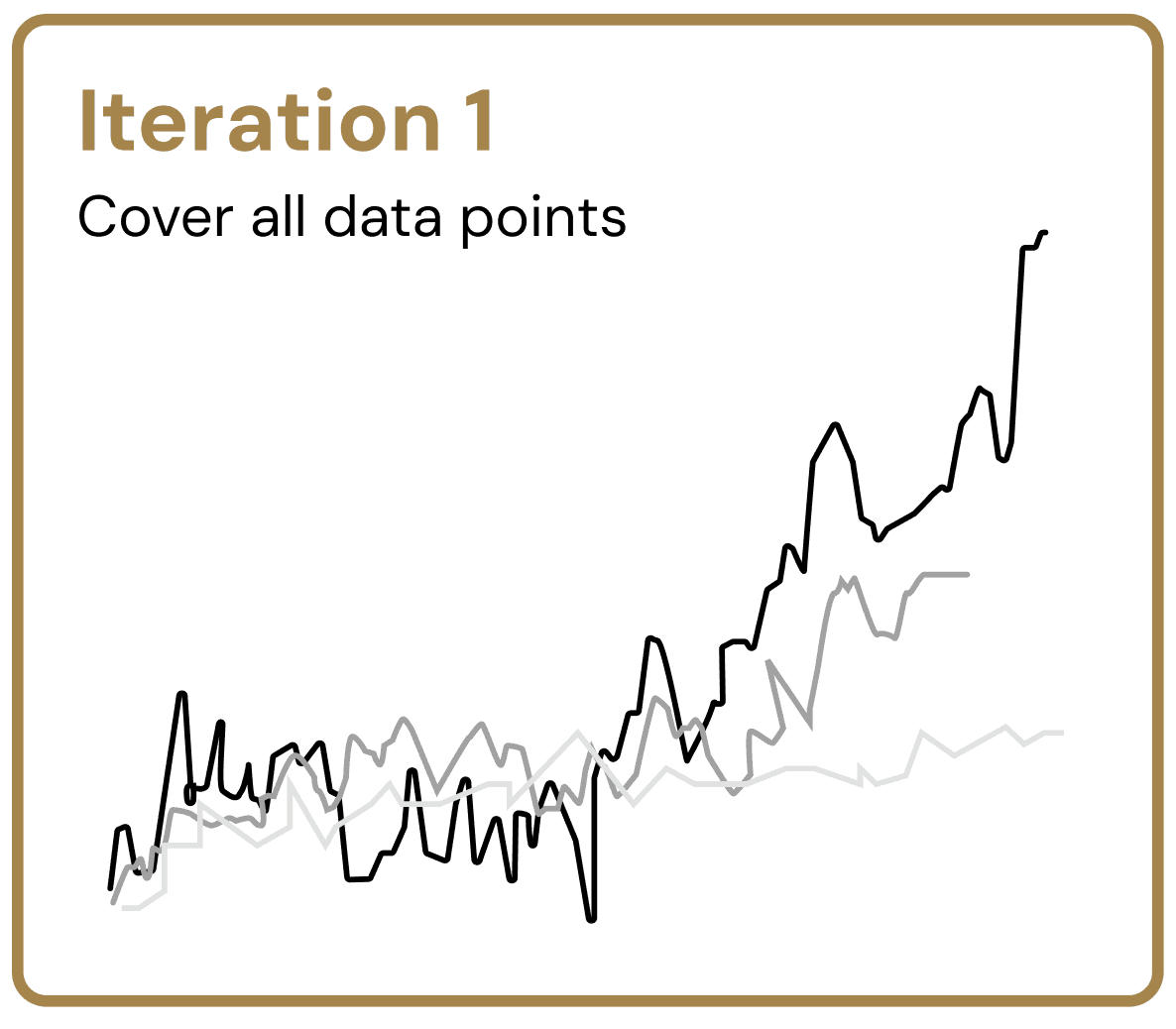 Iteration 1

Cover all data points